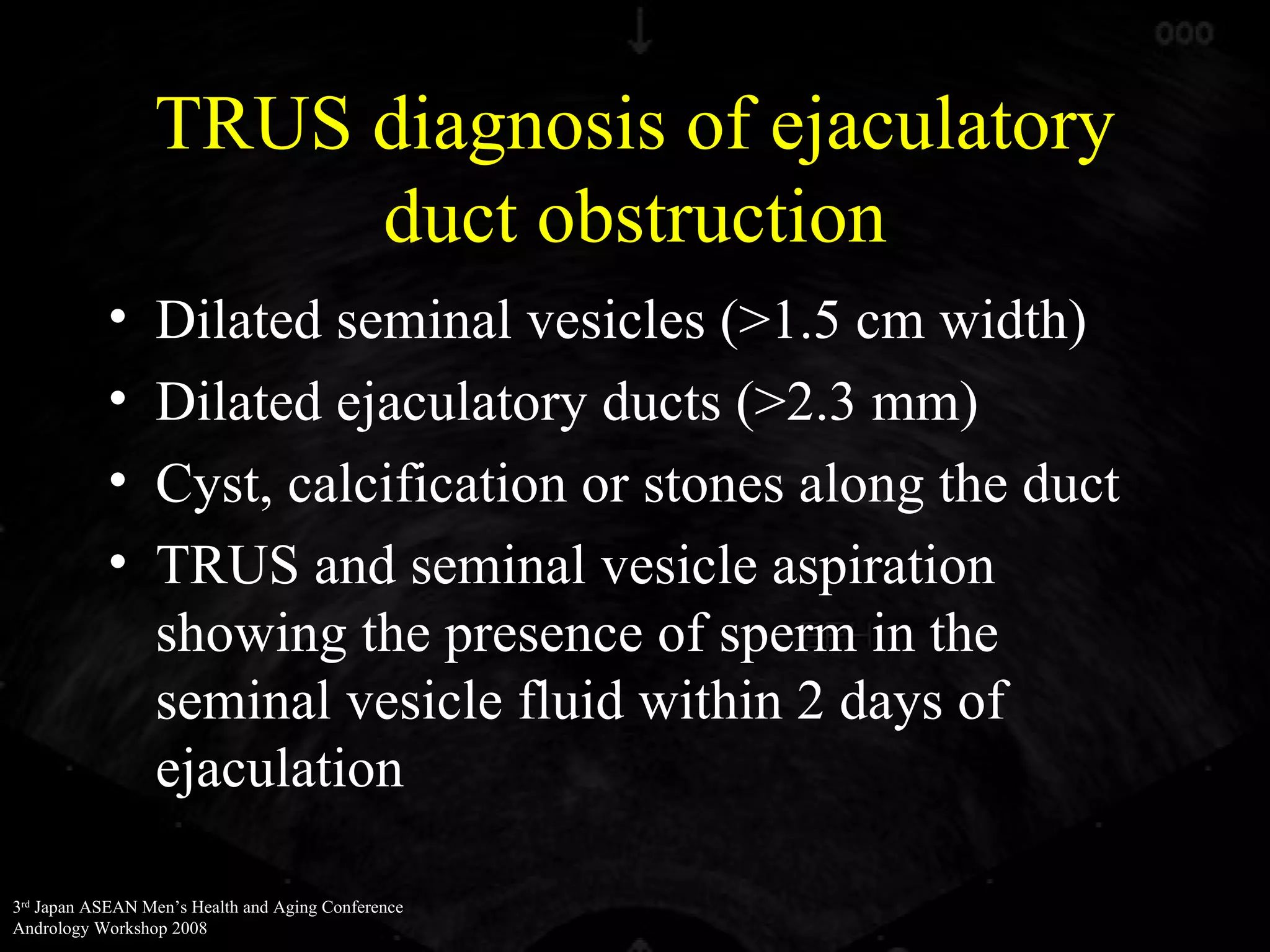 000

TRUS diagnosis of ejaculatory duct obstruction

• Dilated seminal vesicles (>1.5 cm width)
• Dilated ejaculatory ducts (>2.3 mm)
• Cyst, calcification or stones along the duct
• TRUS and seminal vesicle aspiration showing the presence of sperm in the seminal vesicle fluid within 2 days of ejaculation

3rd Japan ASEAN Men's Health and Aging Conference
Andrology Workshop 2008